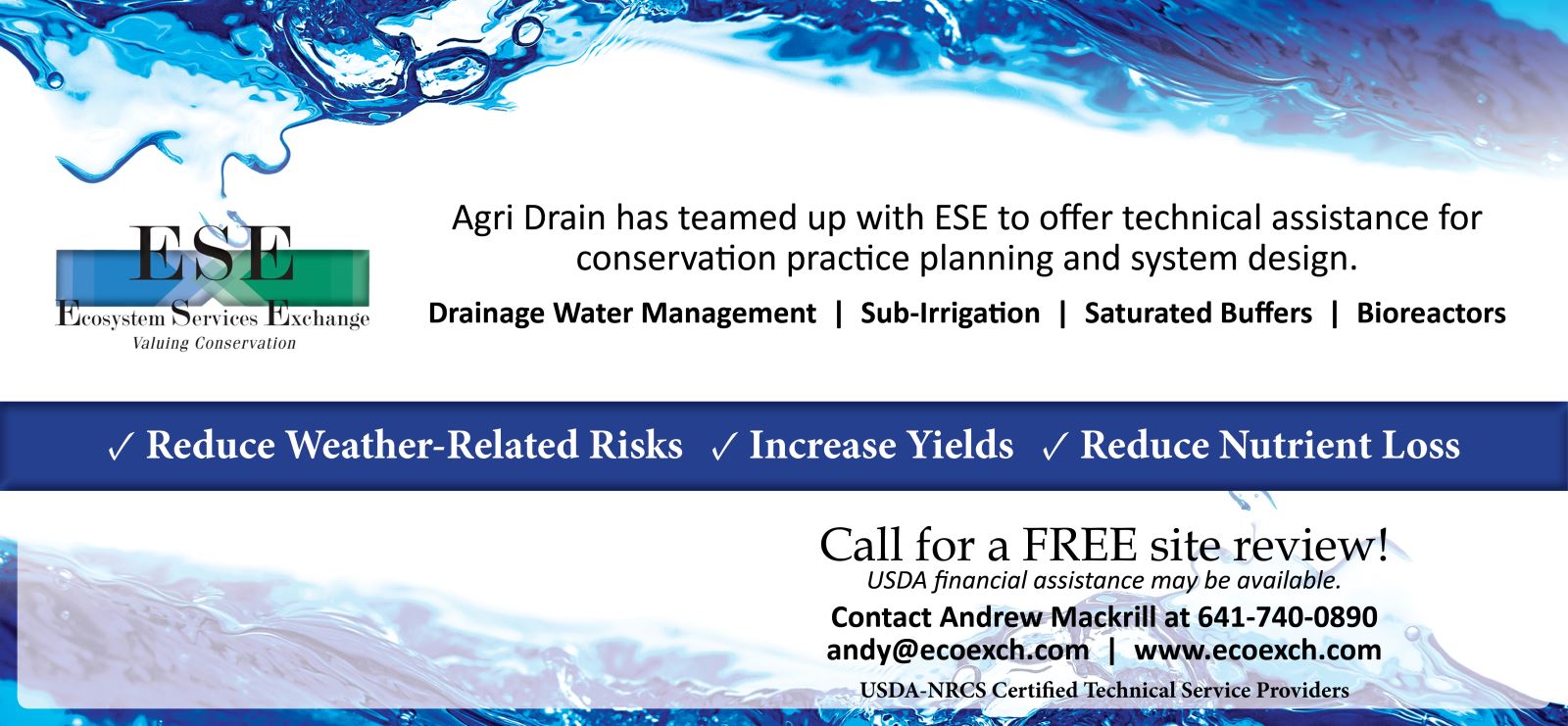 ESE
Ecosystem Services Exchange
Valuing Conservation

Agri Drain has teamed up with ESE to offer technical assistance for conservation practice planning and system design.

Drainage Water Management | Sub-Irrigation | Saturated Buffers | Bioreactors

✓ Reduce Weather-Related Risks ✓ Increase Yields ✓ Reduce Nutrient Loss

Call for a FREE site review!
USDA financial assistance may be available.
Contact Andrew Mackrill at 641-740-0890
andy@ecoexch.com | www.ecoexch.com
USDA-NRCS Certified Technical Service Providers